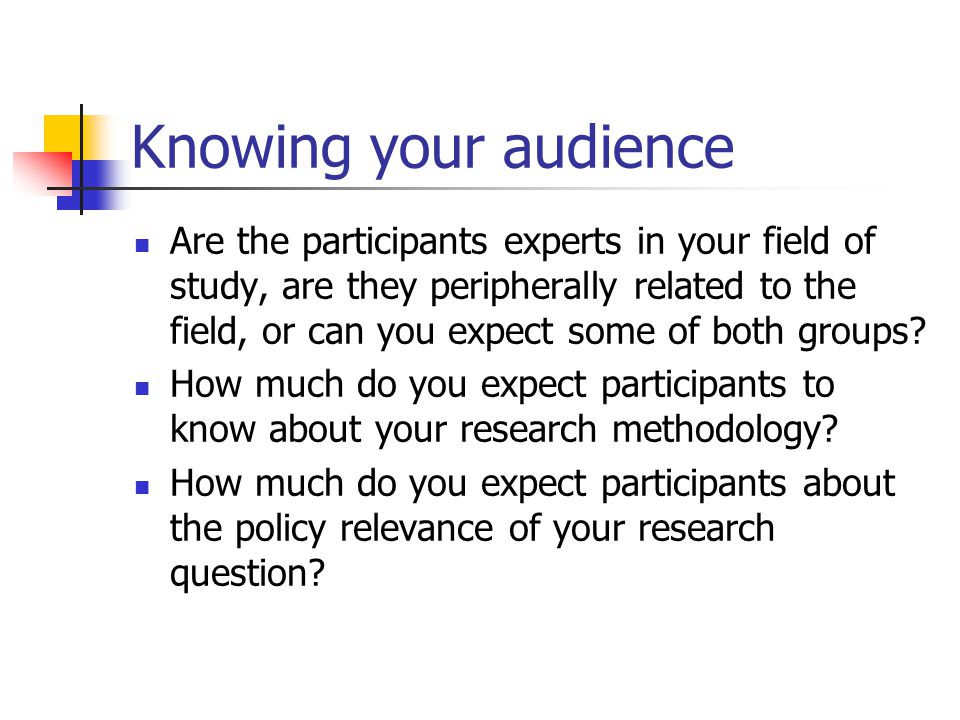 Knowing your audience

- Are the participants experts in your field of study, are they peripherally related to the field, or can you expect some of both groups?
- How much do you expect participants to know about your research methodology?
- How much do you expect participants about the policy relevance of your research question?